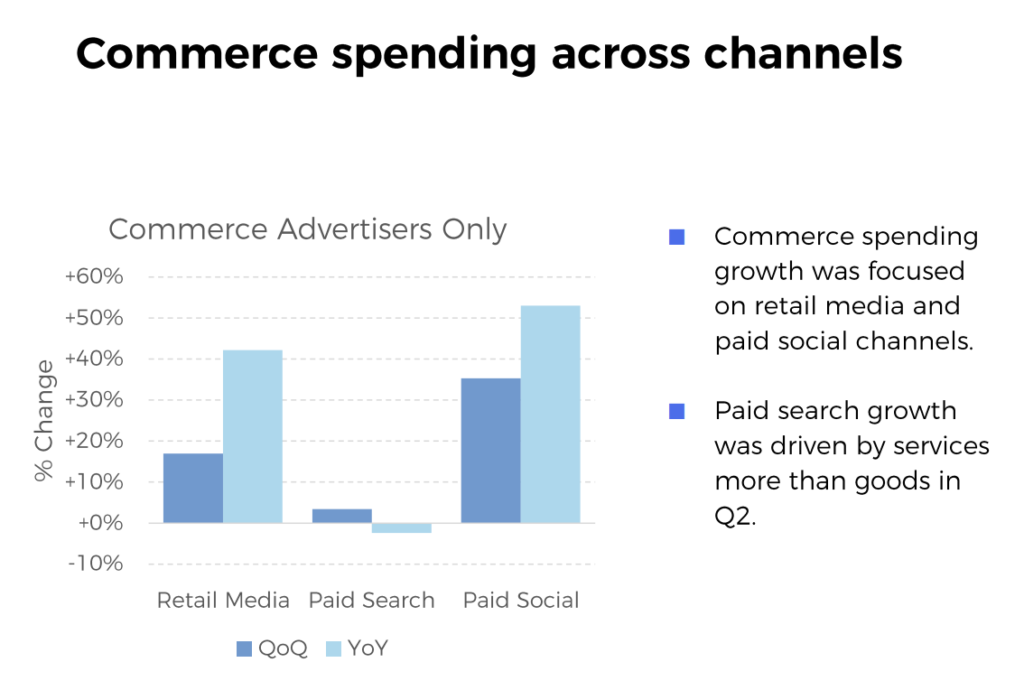 Commerce spending across channels

Commerce Advertisers Only

% Change

+60%
+50%
+40%
+30%
+20%
+10%
+0%
-10%

Retail Media Paid Search Paid Social

QoQ YoY

Commerce spending growth was focused on retail media and paid social channels.

Paid search growth was driven by services more than goods in Q2.